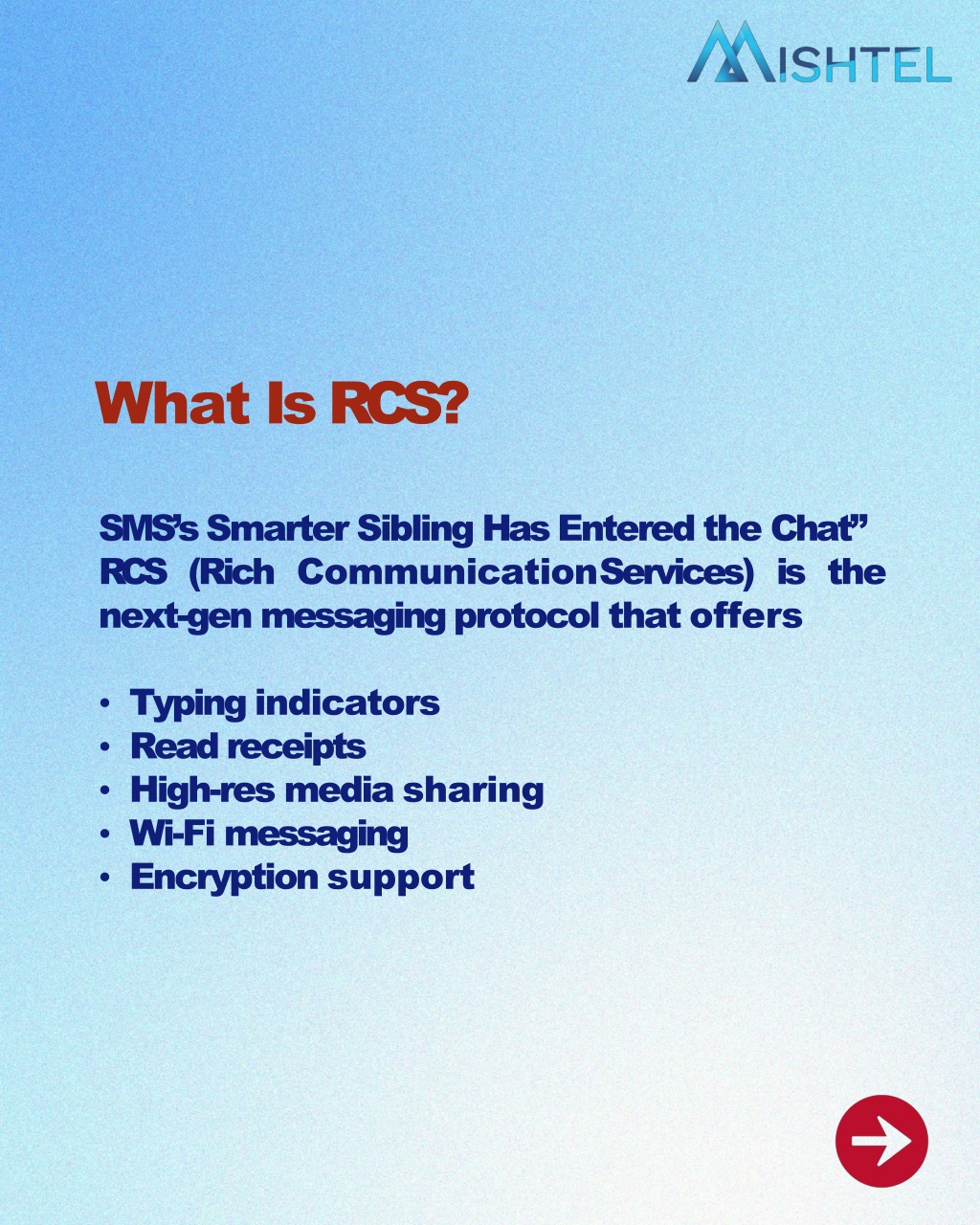 MISHTEL

What Is RCS?

SMS's Smarter Sibling Has Entered the Chat" RCS (Rich CommunicationServices) is the next-gen messaging protocol that offers

• Typing indicators
• Read receipts
• High-res media sharing
• Wi-Fi messaging
• Encryption support